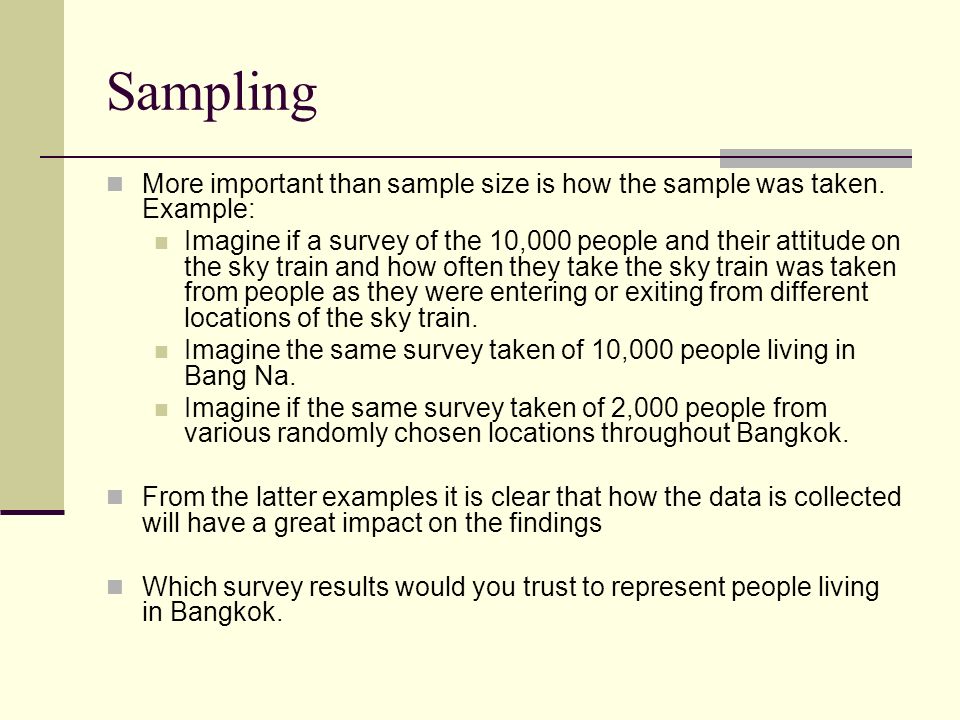 Sampling

More important than sample size is how the sample was taken. Example:

Imagine if a survey of the 10,000 people and their attitude on the sky train and how often they take the sky train was taken from people as they were entering or exiting from different locations of the sky train.

Imagine the same survey taken of 10,000 people living in Bang Na.

Imagine if the same survey taken of 2,000 people from various randomly chosen locations throughout Bangkok.

From the latter examples it is clear that how the data is collected will have a great impact on the findings

Which survey results would you trust to represent people living in Bangkok.